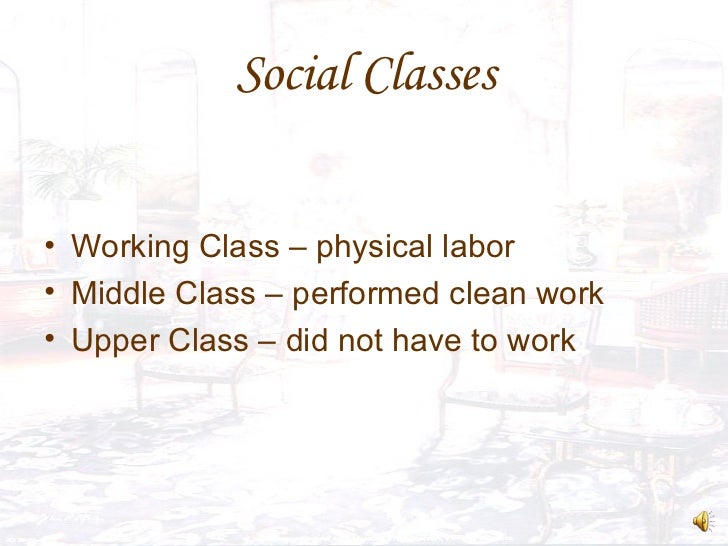 Social Classes

• Working Class – physical labor
• Middle Class – performed clean work
• Upper Class – did not have to work